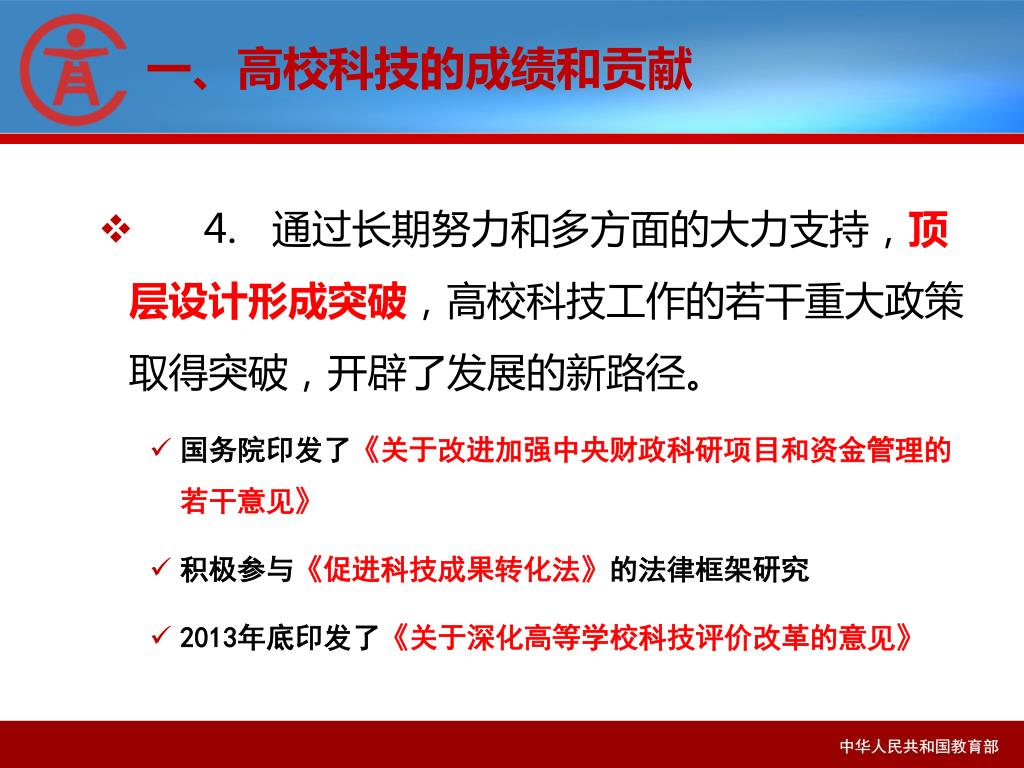 一、高校科技的成绩和贡献

❖ 4. 通过长期努力和多方面的大力支持，顶层设计形成突破，高校科技工作的若干重大政策取得突破，开辟了发展的新路径。

✓ 国务院印发了《关于改进加强中央财政科研项目和资金管理的若干意见》

✓ 积极参与《促进科技成果转化法》的法律框架研究

✓ 2013年底印发了《关于深化高等学校科技评价改革的意见》

中华人民共和国教育部